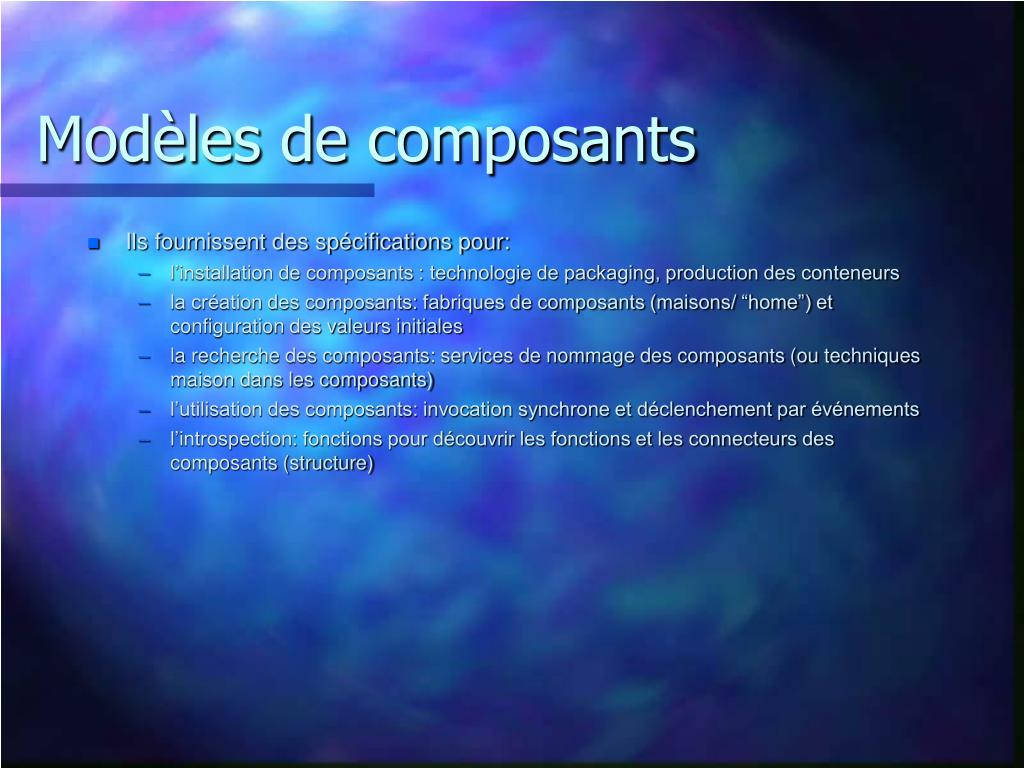 Modèles de composants

Ils fournissent des spécifications pour:
– l'installation de composants : technologie de packaging, production des conteneurs
– la création des composants: fabriques de composants (maisons/ “home”) et configuration des valeurs initiales
– la recherche des composants: services de nommage des composants (ou techniques maison dans les composants)
– l'utilisation des composants: invocation synchrone et déclenchement par événements
– l'introspection: fonctions pour découvrir les fonctions et les connecteurs des composants (structure)